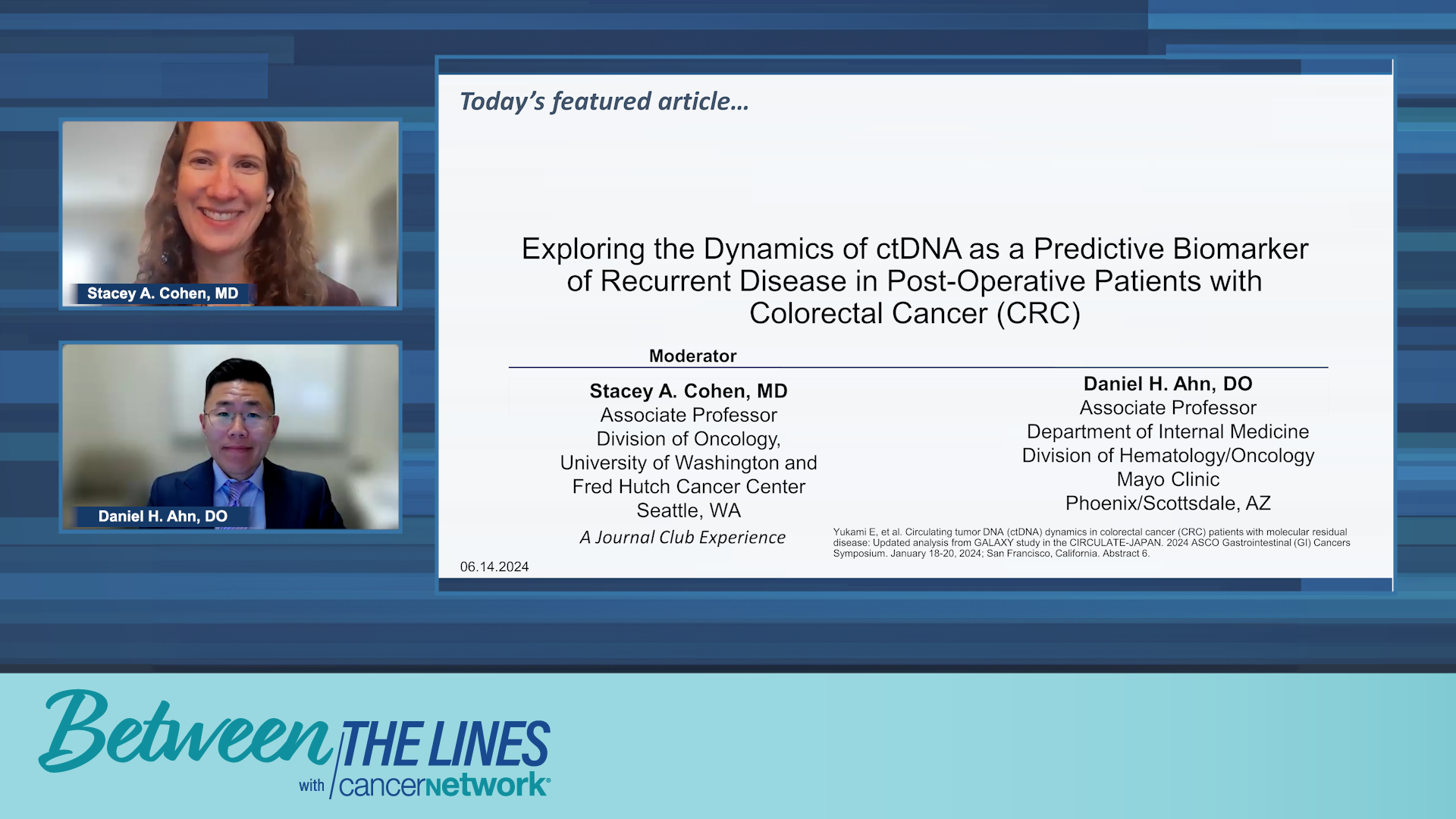 Stacey A. Cohen, MD

Daniel H. Ahn, DO

Today's featured article...

Exploring the Dynamics of ctDNA as a Predictive Biomarker of Recurrent Disease in Post-Operative Patients with Colorectal Cancer (CRC)

Moderator

Stacey A. Cohen, MD
Associate Professor
Division of Oncology,
University of Washington and
Fred Hutch Cancer Center
Seattle, WA

A Journal Club Experience

Daniel H. Ahn, DO
Associate Professor
Department of Internal Medicine
Division of Hematology/Oncology
Mayo Clinic
Phoenix/Scottsdale, AZ

Yukami E, et al. Circulating tumor DNA (ctDNA) dynamics in colorectal cancer (CRC) patients with molecular residual disease: Updated analysis from GALAXY study in the CIRCULATE-JAPAN. 2024 ASCO Gastrointestinal (GI) Cancers Symposium. January 18-20, 2024; San Francisco, California. Abstract 6.

06.14.2024

Between THE LINES with cancernetwork®